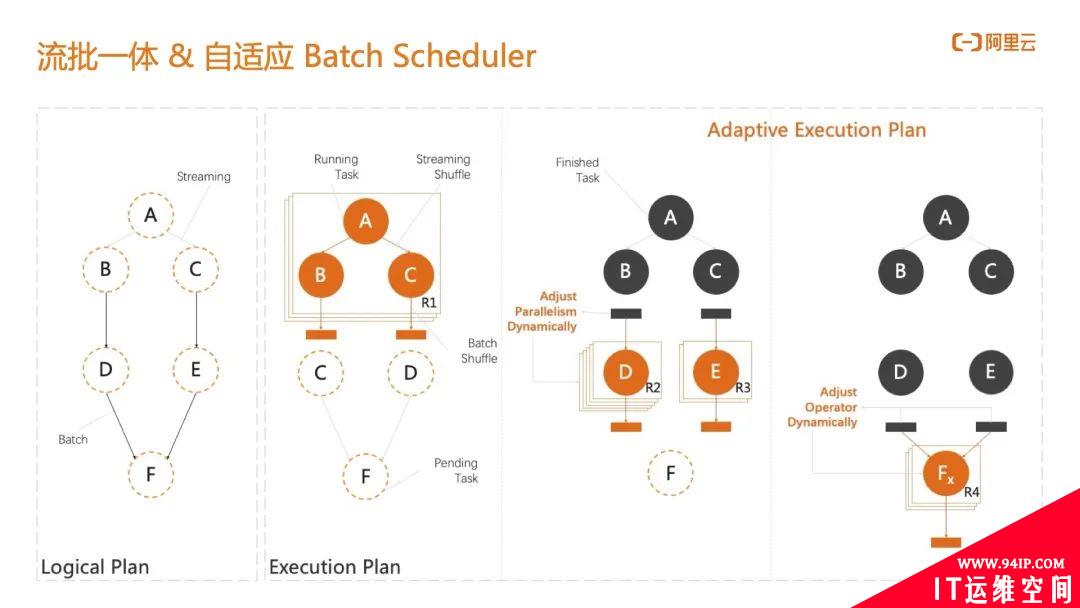 流批一体 & 自适应 Batch Scheduler

阿里云

Streaming

A

B

C

D

E

Batch

F

Logical Plan

Running Task

Streaming Shuffle

A

B

C

R1

Batch Shuffle

C

D

F

Pending Task

Execution Plan

Adaptive Execution Plan

Finished Task

A

B

C

Adjust Parallelism Dynamically

D

R2

E

R3

F

A

B

C

D

E

Adjust Operator Dynamically

$F_x$

R4

WWW.94IP.COM

IT运维空间